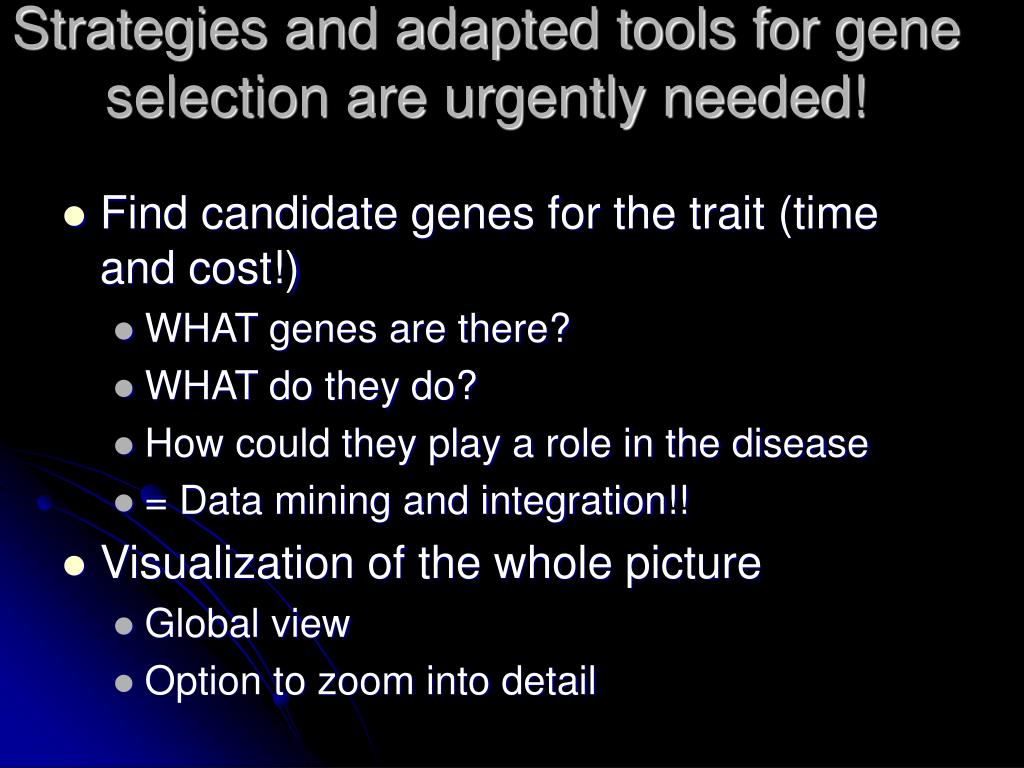 Strategies and adapted tools for gene selection are urgently needed!

- Find candidate genes for the trait (time and cost!)
  - WHAT genes are there?
  - WHAT do they do?
  - How could they play a role in the disease
  - = Data mining and integration!!
- Visualization of the whole picture
  - Global view
  - Option to zoom into detail